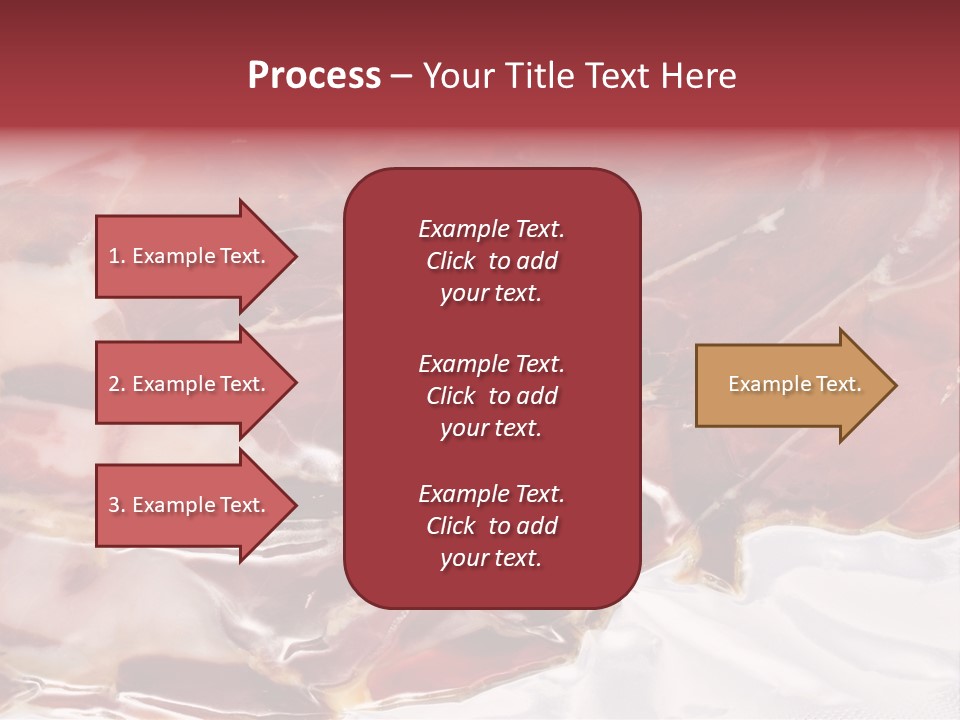 Process – Your Title Text Here

1. Example Text.

2. Example Text.

3. Example Text.

Example Text. Click to add your text.

Example Text. Click to add your text.

Example Text. Click to add your text.

Example Text.